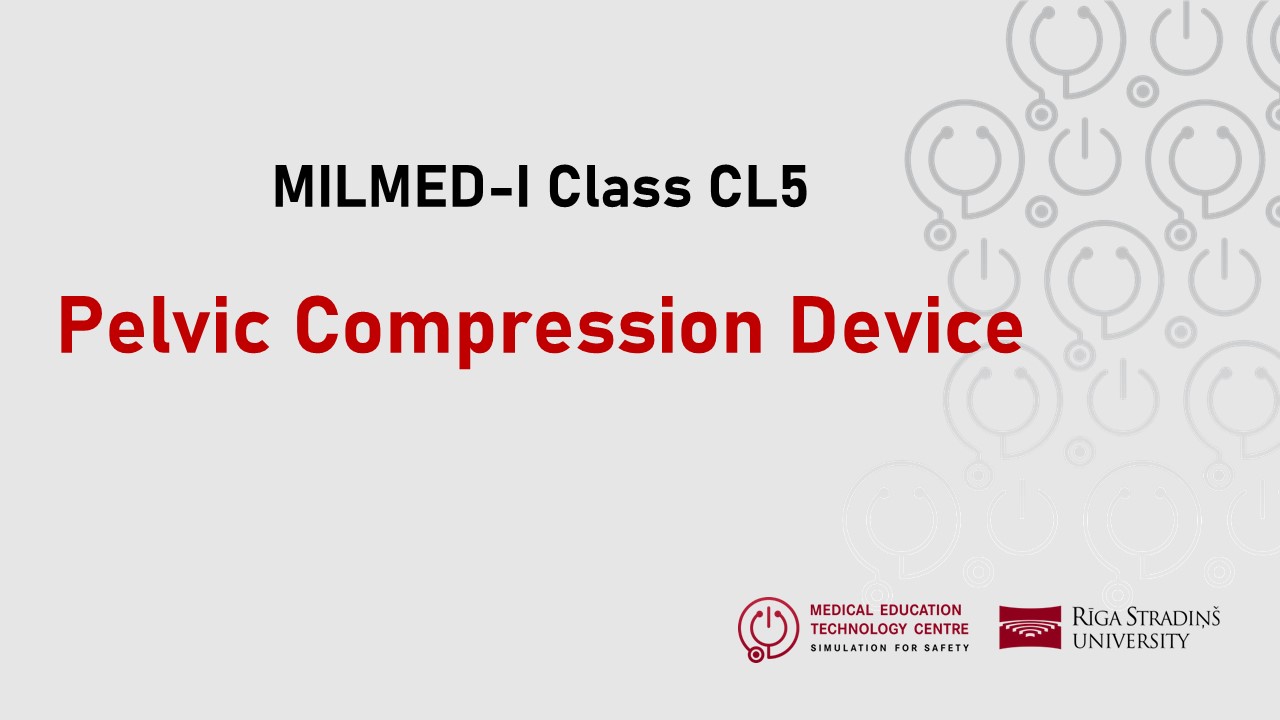 MILMED-I Class CL5

Pelvic Compression Device

MEDICAL EDUCATION TECHNOLOGY CENTRE
SIMULATION FOR SAFETY

RĪGA STRADIŅŠ UNIVERSITY